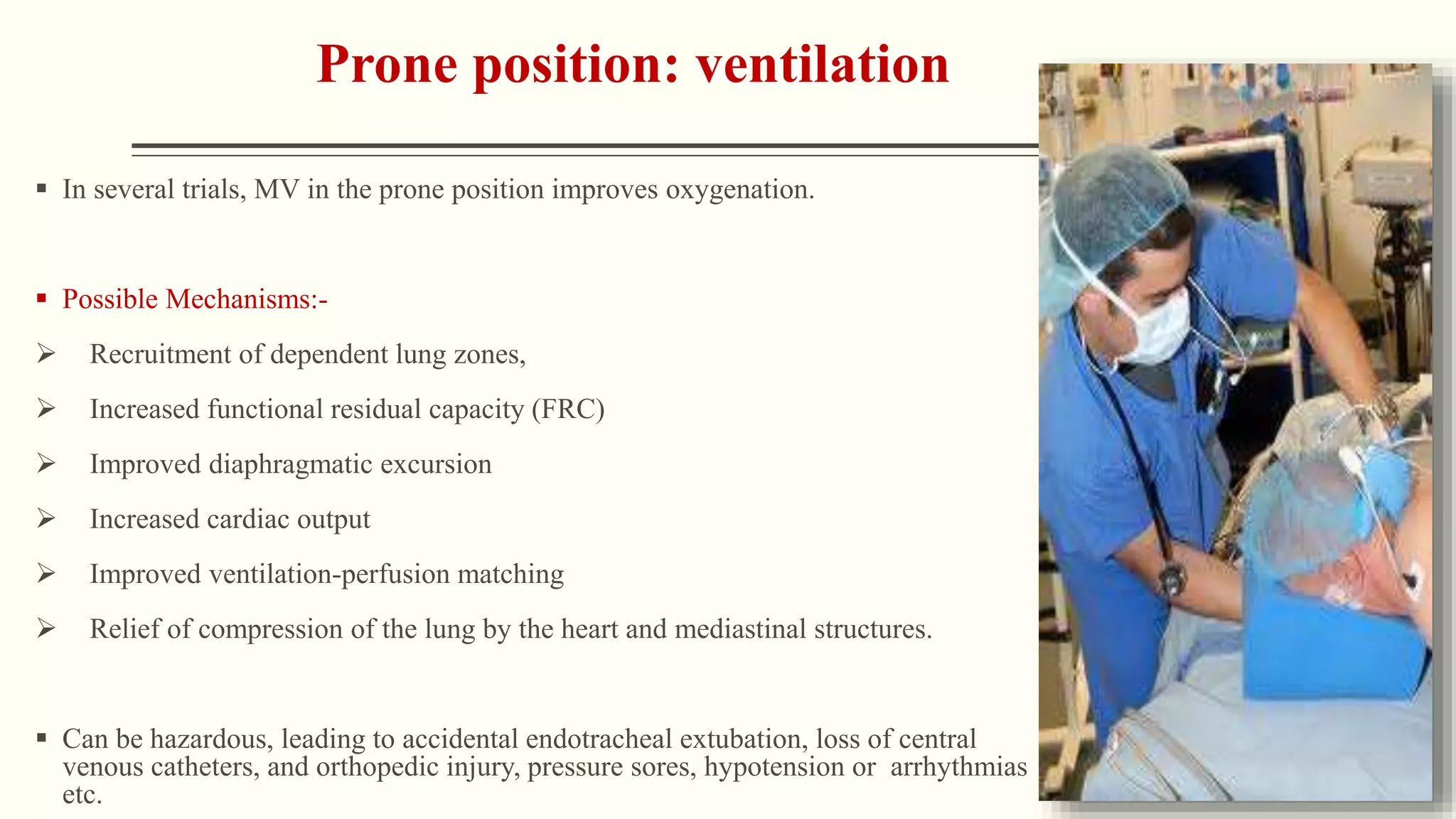 Prone position: ventilation

▪ In several trials, MV in the prone position improves oxygenation.

▪ Possible Mechanisms:-

➢ Recruitment of dependent lung zones,

➢ Increased functional residual capacity (FRC)

➢ Improved diaphragmatic excursion

➢ Increased cardiac output

➢ Improved ventilation-perfusion matching

➢ Relief of compression of the lung by the heart and mediastinal structures.

▪ Can be hazardous, leading to accidental endotracheal extubation, loss of central venous catheters, and orthopedic injury, pressure sores, hypotension or arrhythmias etc.